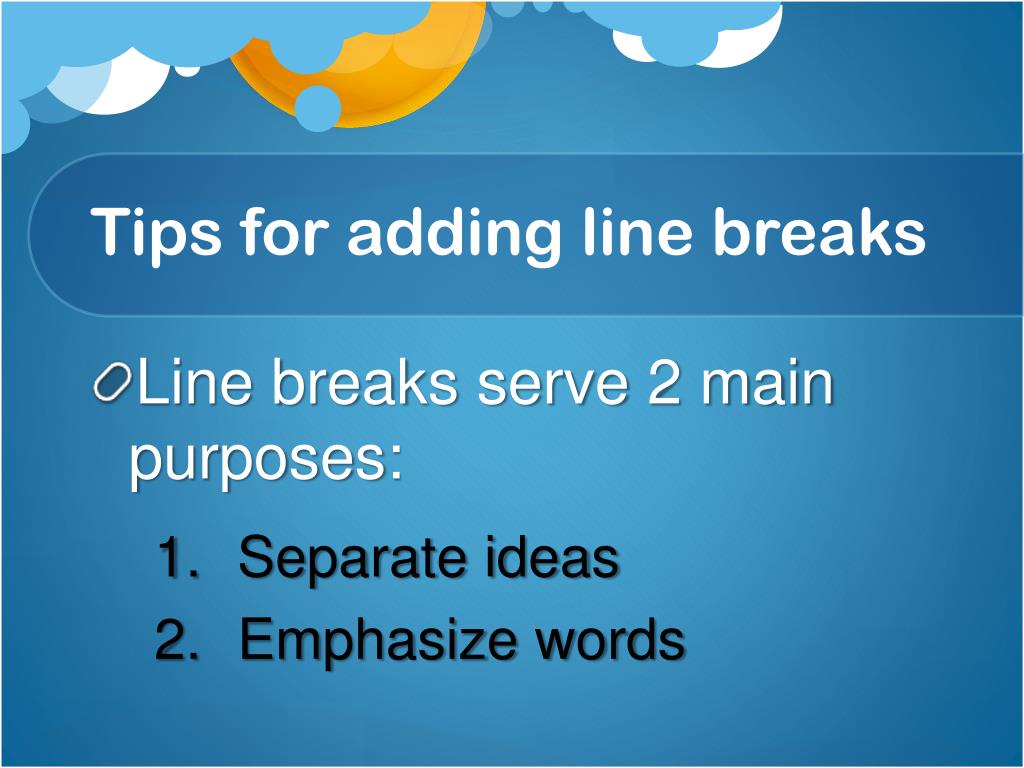 Tips for adding line breaks

Line breaks serve 2 main purposes:

1. Separate ideas
2. Emphasize words